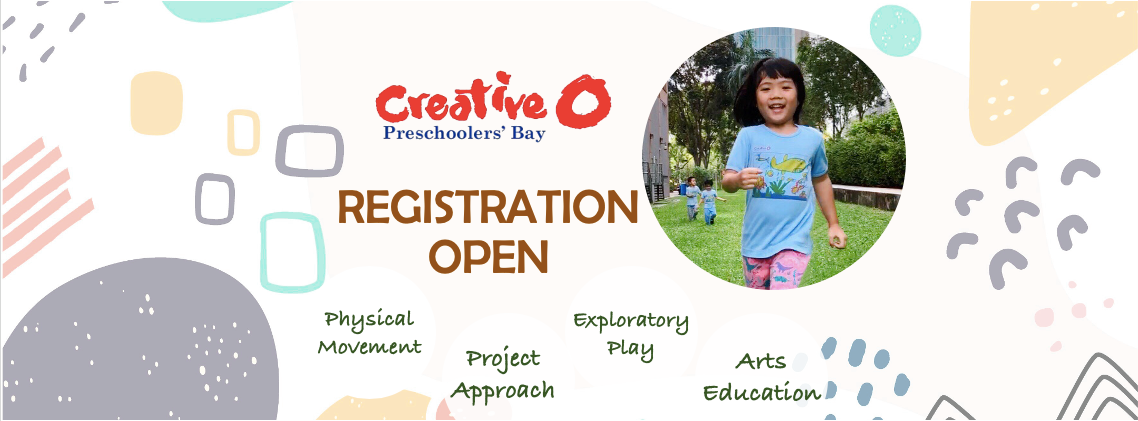 Creative O
Preschoolers' Bay

REGISTRATION OPEN

Physical Movement

Project Approach

Exploratory Play

Arts Education